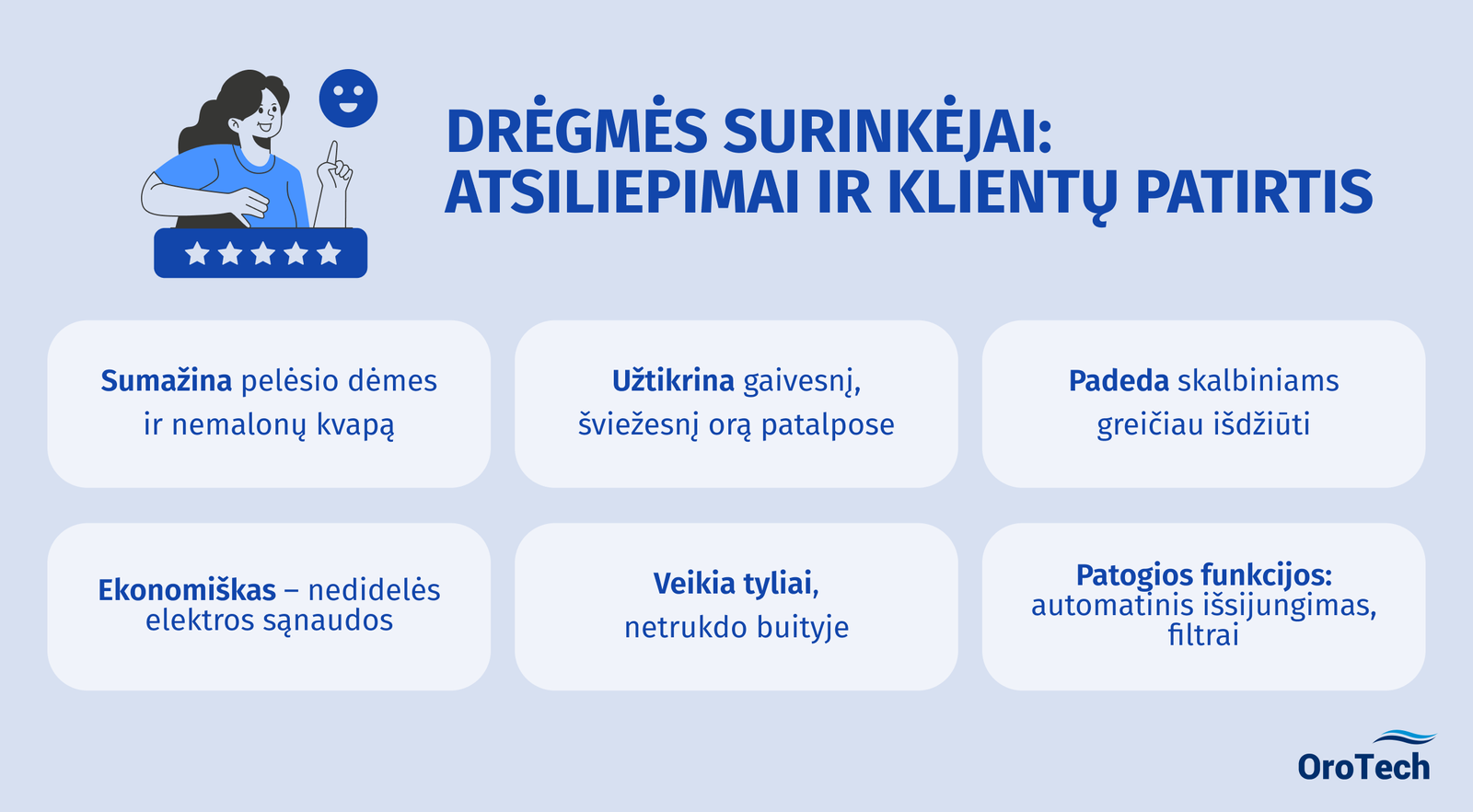 DRĖGMĖS SURINKĖJAI: ATSILIEPIMAI IR KLIENTŲ PATIRTIS

Sumažina pelėsio dėmes ir nemalonų kvapą

Užtikrina gaivesnį, šviežesnį orą patalpose

Padeda skalbiniams greičiau išdžiūti

Ekonomiškas – nedidelės elektros sąnaudos

Veikia tyliai, netrukdo buityje

Patogios funkcijos: automatinis išsijungimas, filtrai

OroTech